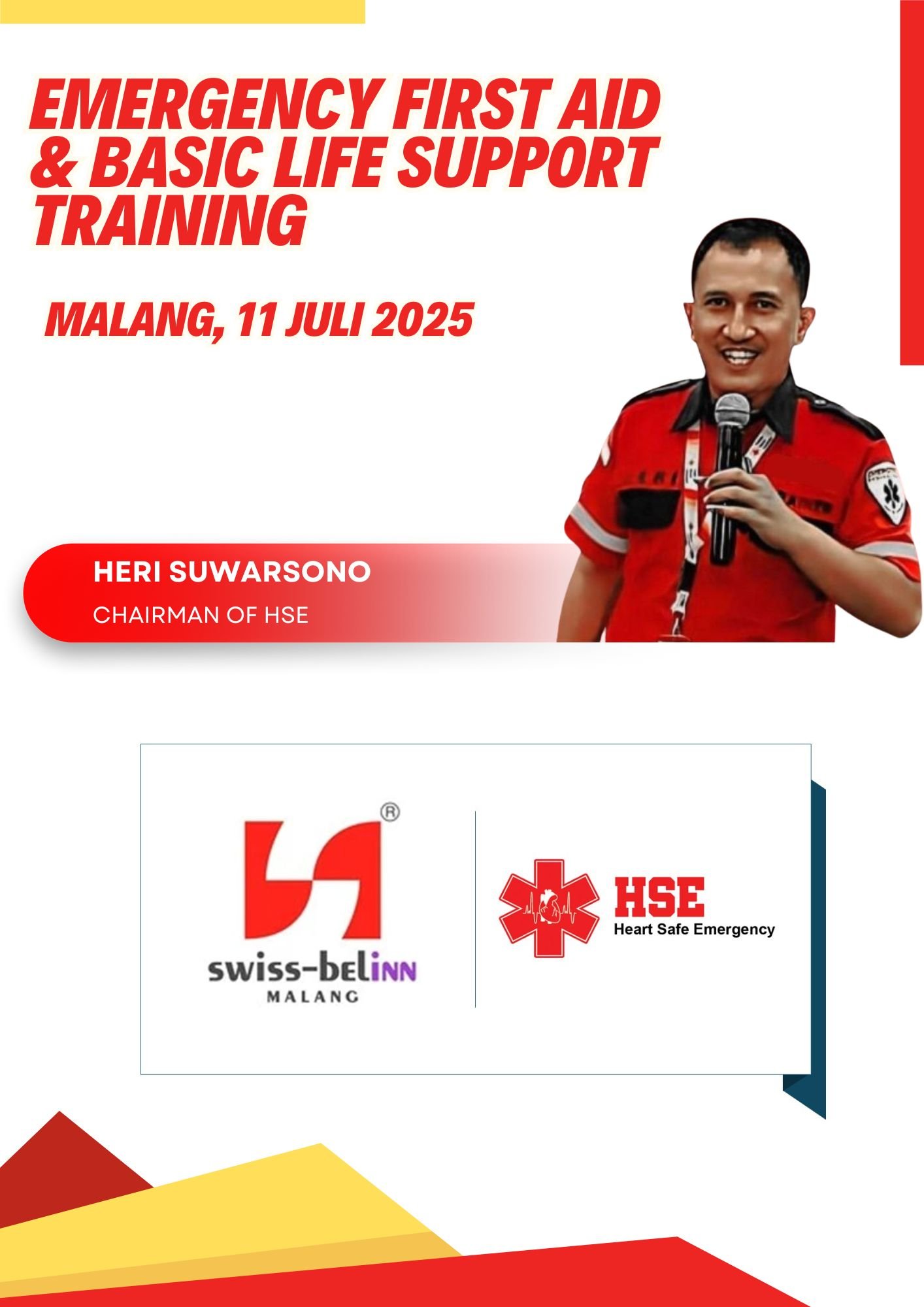 EMERGENCY FIRST AID & BASIC LIFE SUPPORT TRAINING

MALANG, 11 JULI 2025

HERI SUWARSONO

CHAIRMAN OF HSE

®

swiss-belINN

MALANG

HSE

Heart Safe Emergency